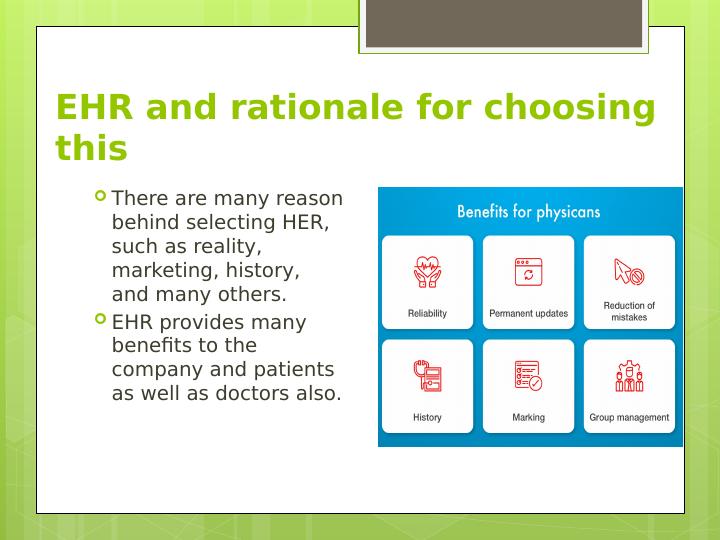 EHR and rationale for choosing this

There are many reason behind selecting HER, such as reality, marketing, history, and many others.

EHR provides many benefits to the company and patients as well as doctors also.

Benefits for physicans

Reliability

Permanent updates

Reduction of mistakes

History

Marking

Group management